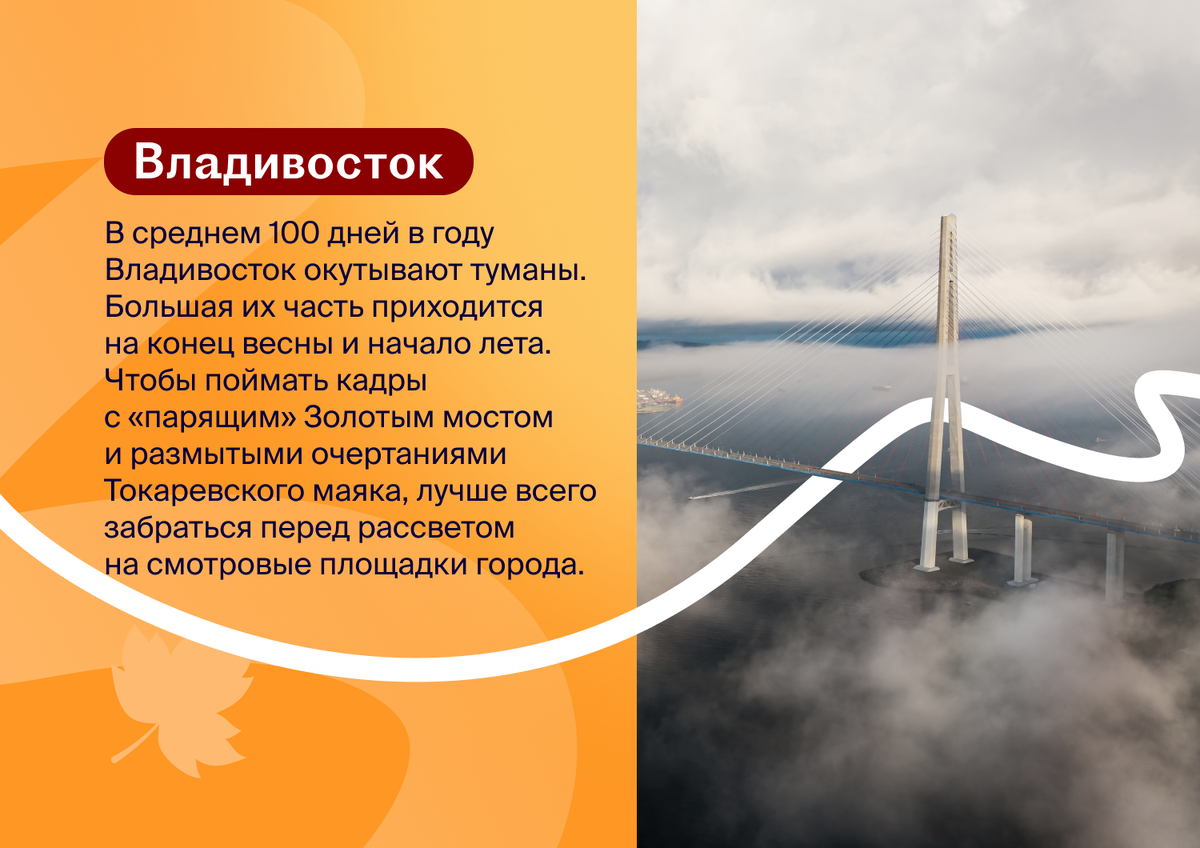 Владивосток

В среднем 100 дней в году Владивосток окутывают туманы. Большая их часть приходится на конец весны и начало лета. Чтобы поймать кадры с «парящим» Золотым мостом и размытыми очертаниями Токаревского маяка, лучше всего забраться перед рассветом на смотровые площадки города.